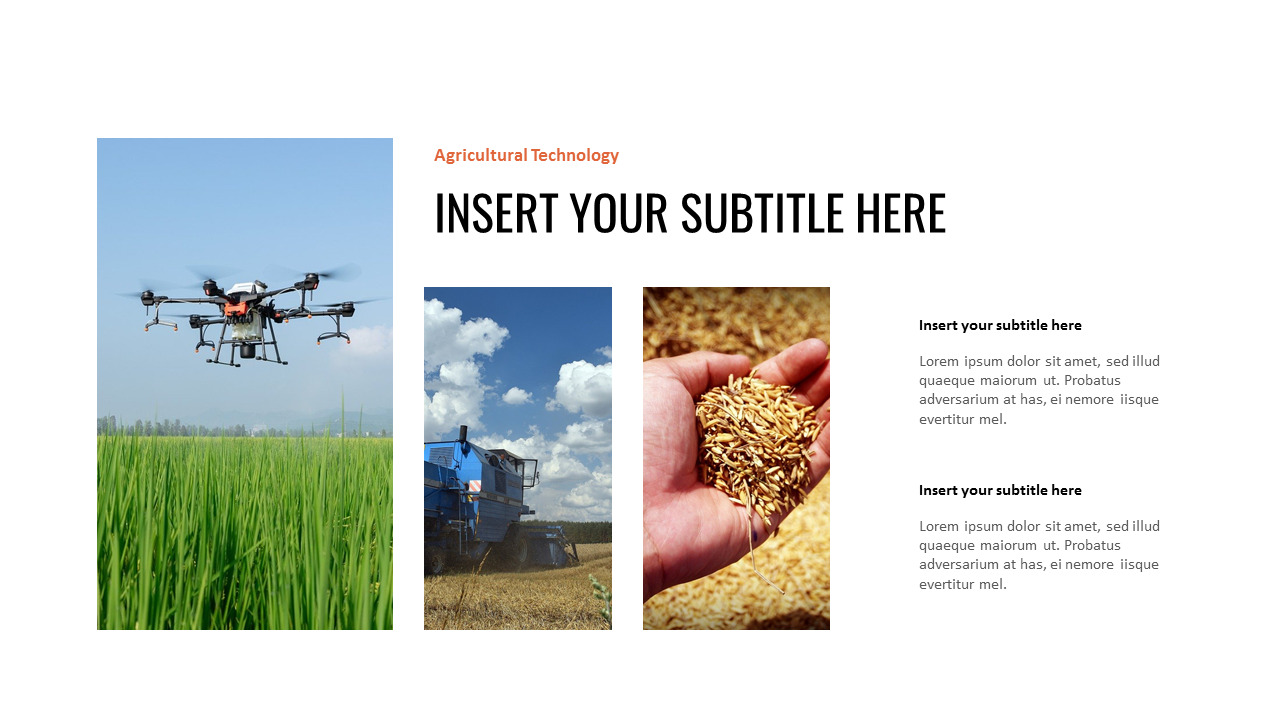 Agricultural Technology

INSERT YOUR SUBTITLE HERE

Insert your subtitle here

Lorem ipsum dolor sit amet, sed illud quaeque maiorum ut. Probatus adversarium at has, ei nemore iisque evertitur mel.

Insert your subtitle here

Lorem ipsum dolor sit amet, sed illud quaeque maiorum ut. Probatus adversarium at has, ei nemore iisque evertitur mel.